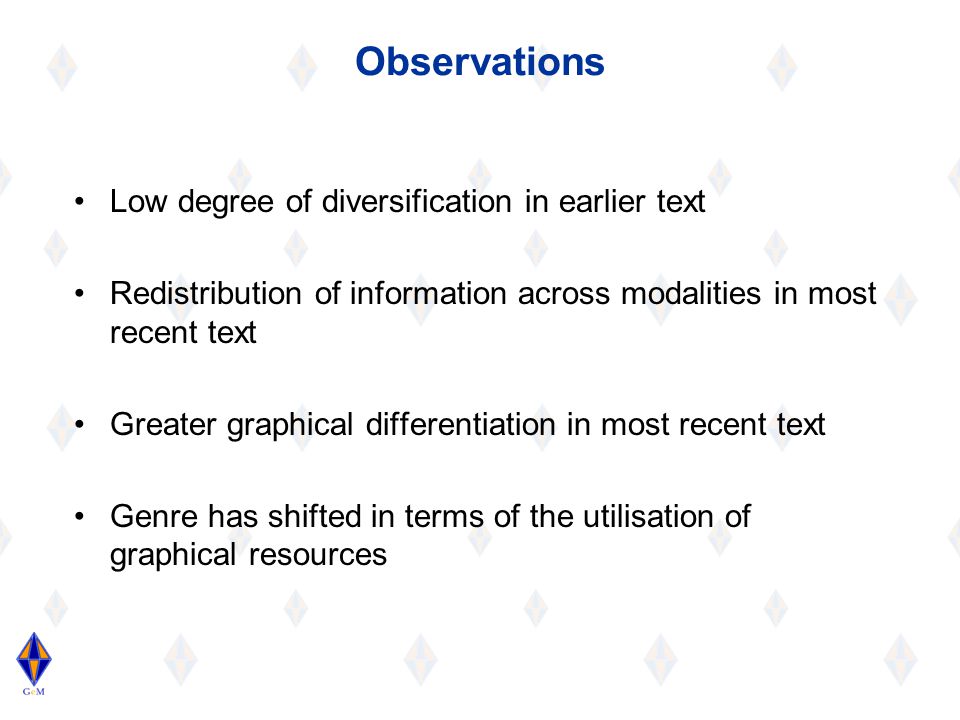 Observations

• Low degree of diversification in earlier text

• Redistribution of information across modalities in most recent text

• Greater graphical differentiation in most recent text

• Genre has shifted in terms of the utilisation of graphical resources

GeM